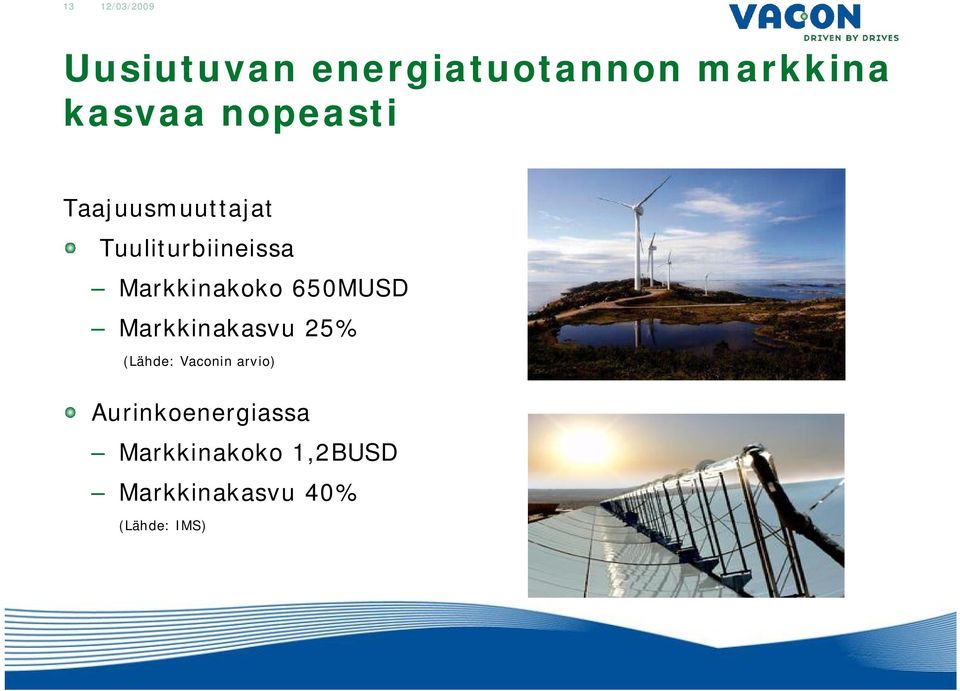 13 12/03/2009

VACON
DRIVEN BY DRIVES

Uusiutuvan energiatuotannon markkina kasvaa nopeasti

Taajuusmuuttajat

Tuuliturbiineissa
– Markkinakoko 650MUSD
– Markkinakasvu 25%
(Lähde: Vaconin arvio)

Aurinkoenergiassa
– Markkinakoko 1,2BUSD
– Markkinakasvu 40%
(Lähde: IMS)